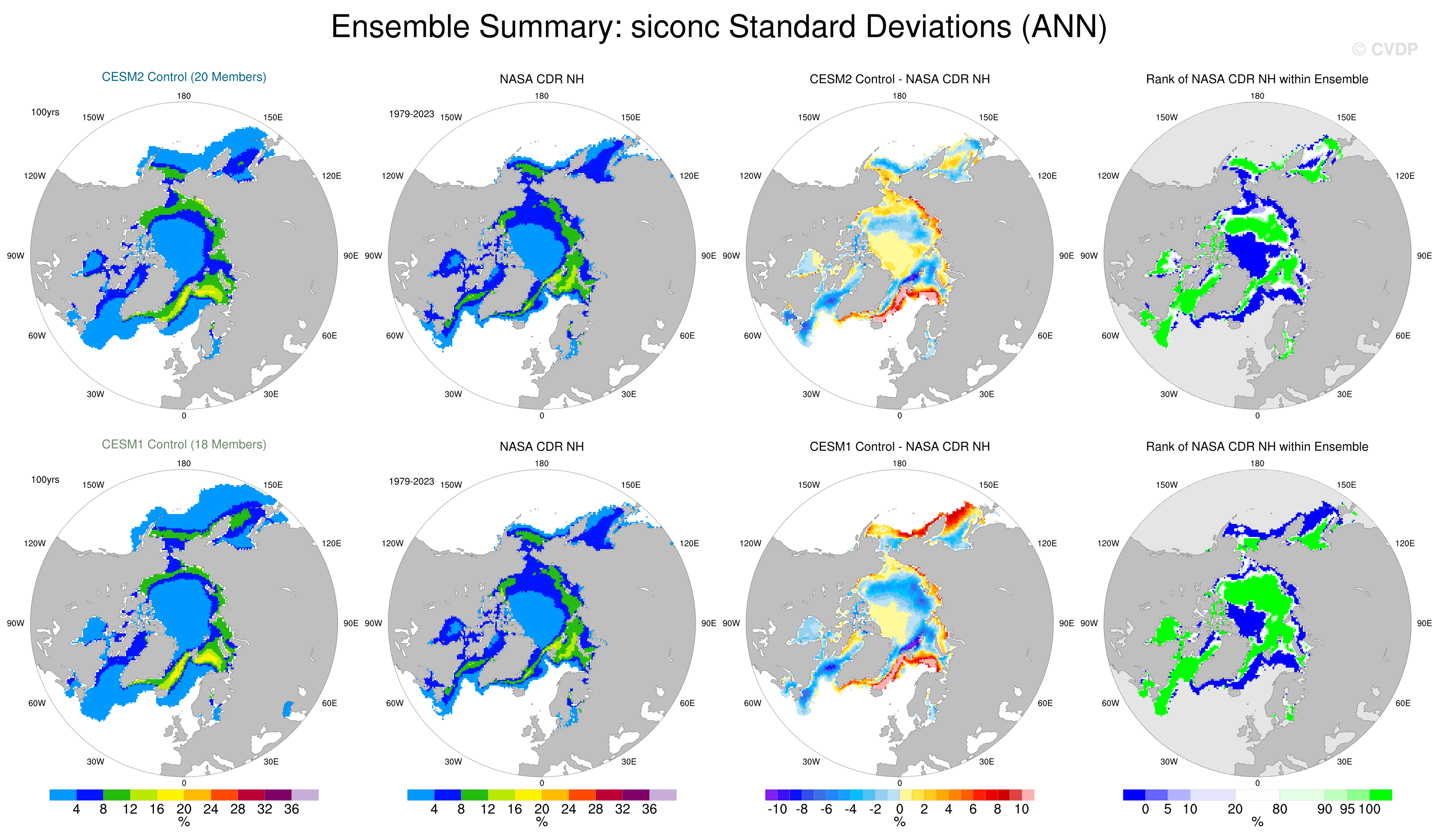 Ensemble Summary: siconc Standard Deviations (ANN)

© CVDP

CESM2 Control (20 Members)

100yrs

180 150W 150E 120W 120E 90W 90E 60W 60E 30W 30E 0

NASA CDR NH

1979-2023

180 150W 150E 120W 120E 90W 90E 60W 60E 30W 30E 0

CESM2 Control - NASA CDR NH

180 150W 150E 120W 120E 90W 90E 60W 60E 30W 30E 0

Rank of NASA CDR NH within Ensemble

180 150W 150E 120W 120E 90W 90E 60W 60E 30W 30E 0

CESM1 Control (18 Members)

100yrs

180 150W 150E 120W 120E 90W 90E 60W 60E 30W 30E 0

NASA CDR NH

1979-2023

180 150W 150E 120W 120E 90W 90E 60W 60E 30W 30E 0

CESM1 Control - NASA CDR NH

180 150W 150E 120W 120E 90W 90E 60W 60E 30W 30E 0

Rank of NASA CDR NH within Ensemble

180 150W 150E 120W 120E 90W 90E 60W 60E 30W 30E 0

4 8 12 16 20 24 28 32 36
%

4 8 12 16 20 24 28 32 36
%

-10 -8 -6 -4 -2 0 2 4 6 8 10
%

0 5 10 20 80 90 95 100
%